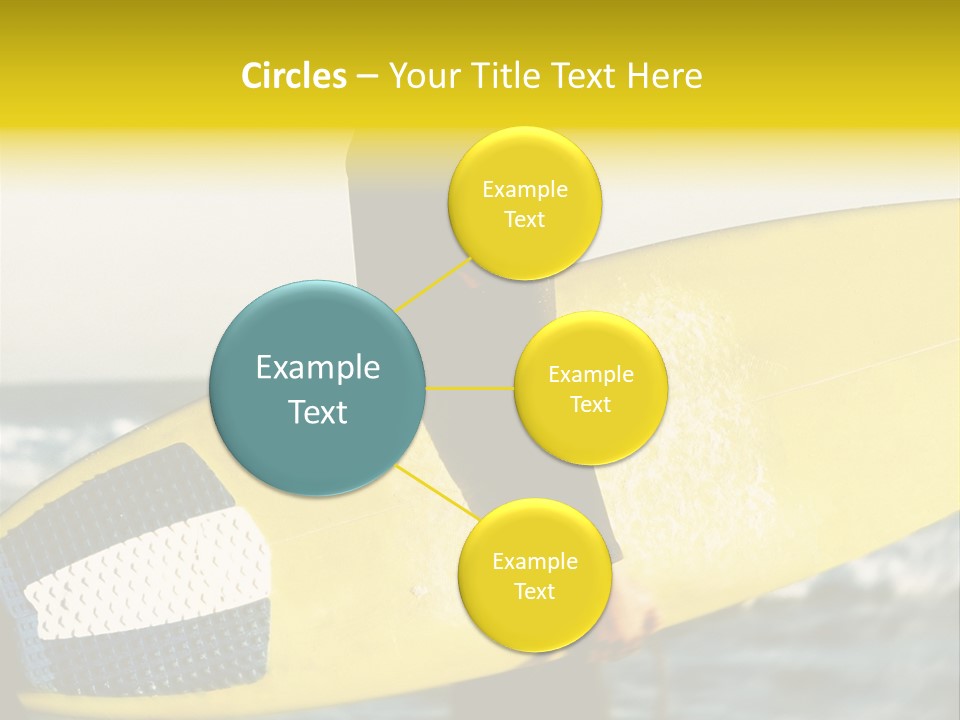 Circles – Your Title Text Here

Example Text

Example Text

Example Text

Example Text